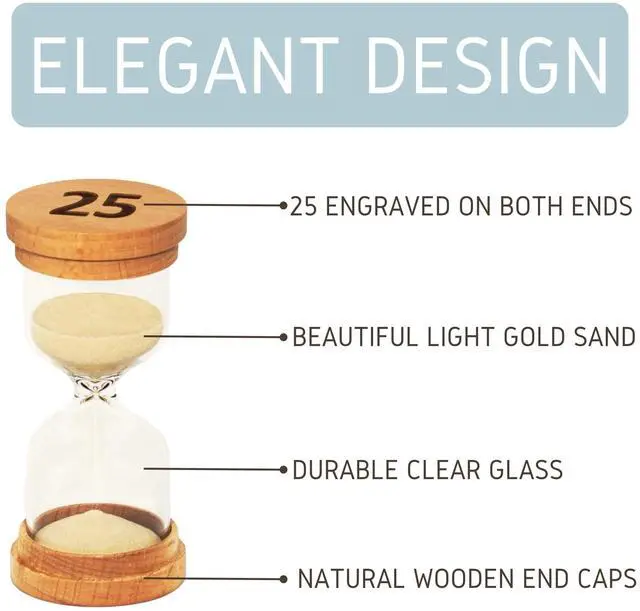 ELEGANT DESIGN

25

25 ENGRAVED ON BOTH ENDS

BEAUTIFUL LIGHT GOLD SAND

DURABLE CLEAR GLASS

NATURAL WOODEN END CAPS